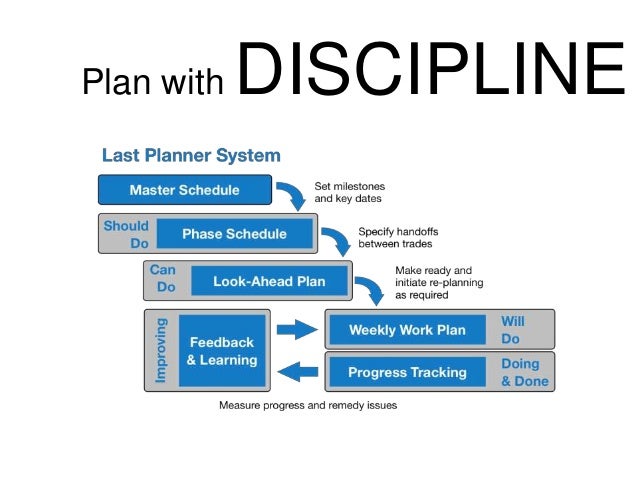 Plan with DISCIPLINE

Last Planner System

Master Schedule

Set milestones and key dates

Should Do

Phase Schedule

Specify handoffs between trades

Can Do

Look-Ahead Plan

Make ready and initiate re-planning as required

Improving

Feedback & Learning

Weekly Work Plan

Will Do

Progress Tracking

Doing & Done

Measure progress and remedy issues